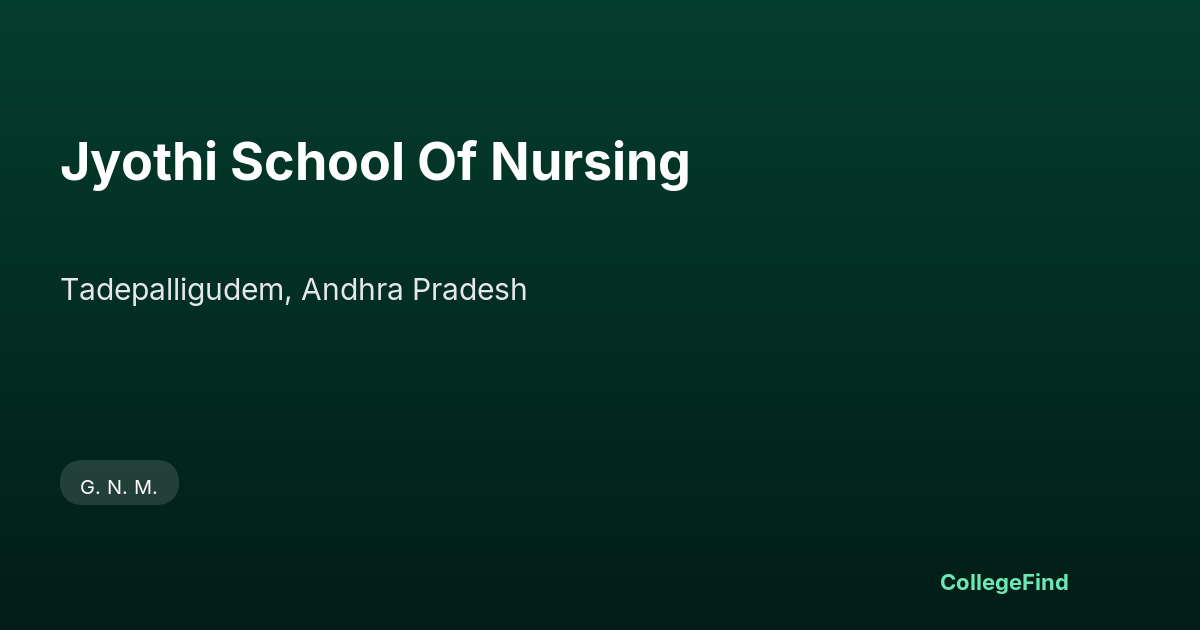 Jyothi School Of Nursing

Tadepalligudem, Andhra Pradesh

G. N. M.

CollegeFind